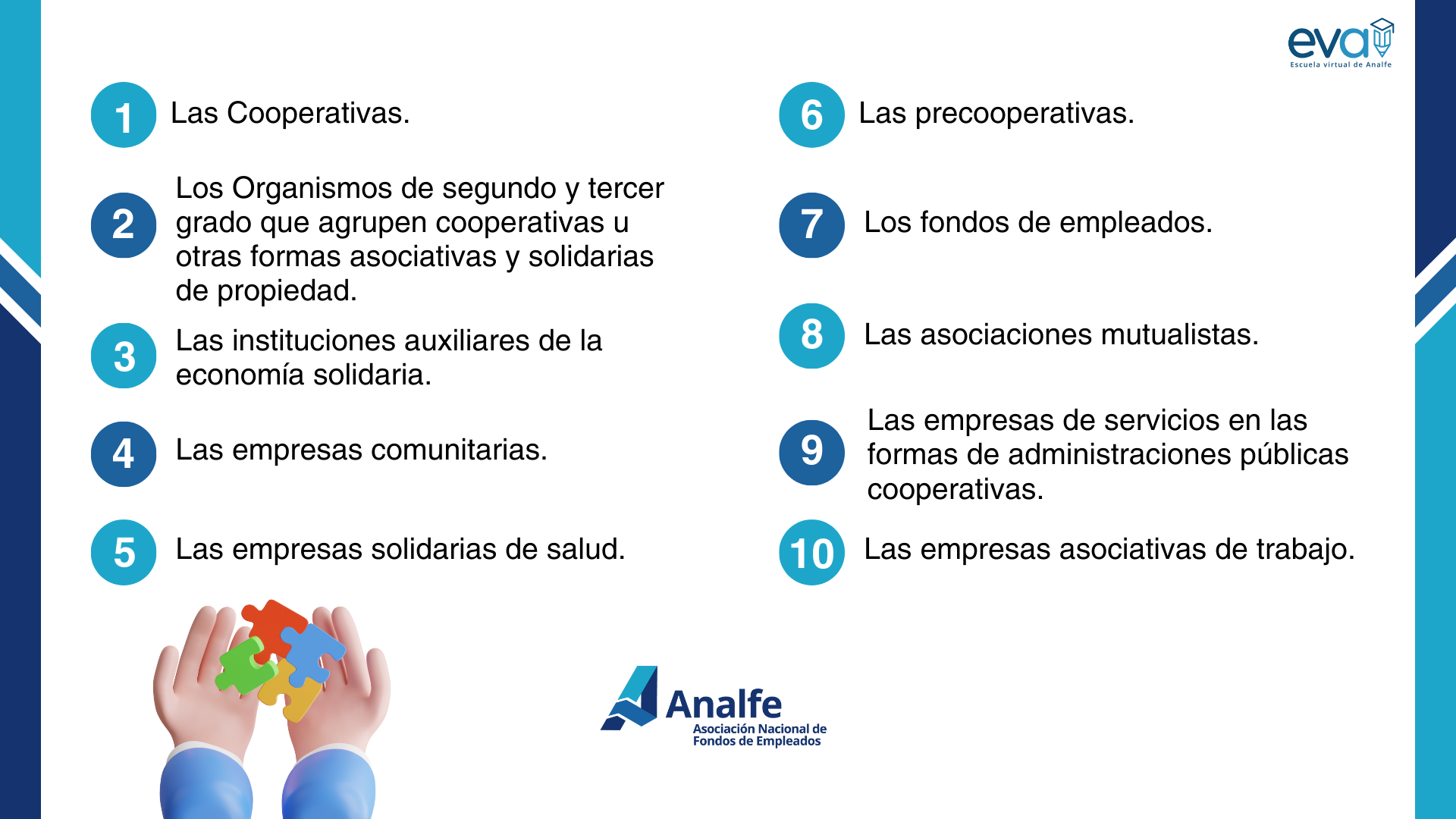 eva
Escuela virtual de Analfe

1 Las Cooperativas.

2 Los Organismos de segundo y tercer grado que agrupen cooperativas u otras formas asociativas y solidarias de propiedad.

3 Las instituciones auxiliares de la economía solidaria.

4 Las empresas comunitarias.

5 Las empresas solidarias de salud.

6 Las precooperativas.

7 Los fondos de empleados.

8 Las asociaciones mutualistas.

9 Las empresas de servicios en las formas de administraciones públicas cooperativas.

10 Las empresas asociativas de trabajo.

Analfe
Asociación Nacional de Fondos de Empleados